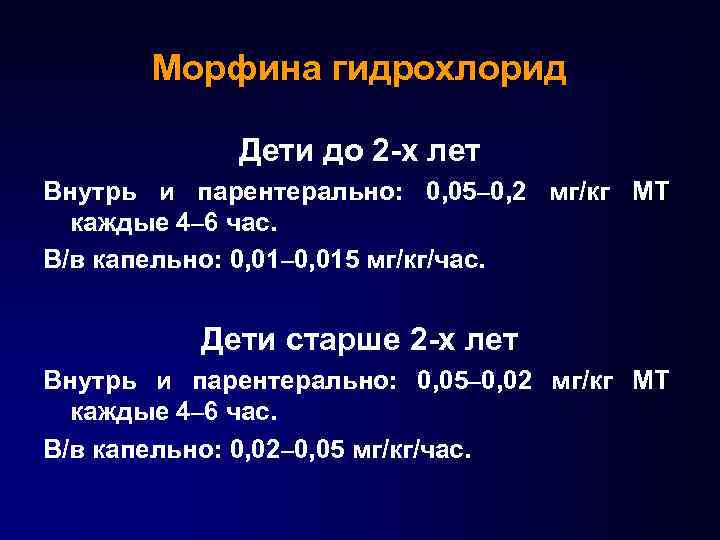 Морфина гидрохлорид

Дети до 2-х лет

Внутрь и парентерально: 0,05–0,2 мг/кг МТ каждые 4–6 час.

В/в капельно: 0,01–0,015 мг/кг/час.

Дети старше 2-х лет

Внутрь и парентерально: 0,05–0,02 мг/кг МТ каждые 4–6 час.

В/в капельно: 0,02–0,05 мг/кг/час.